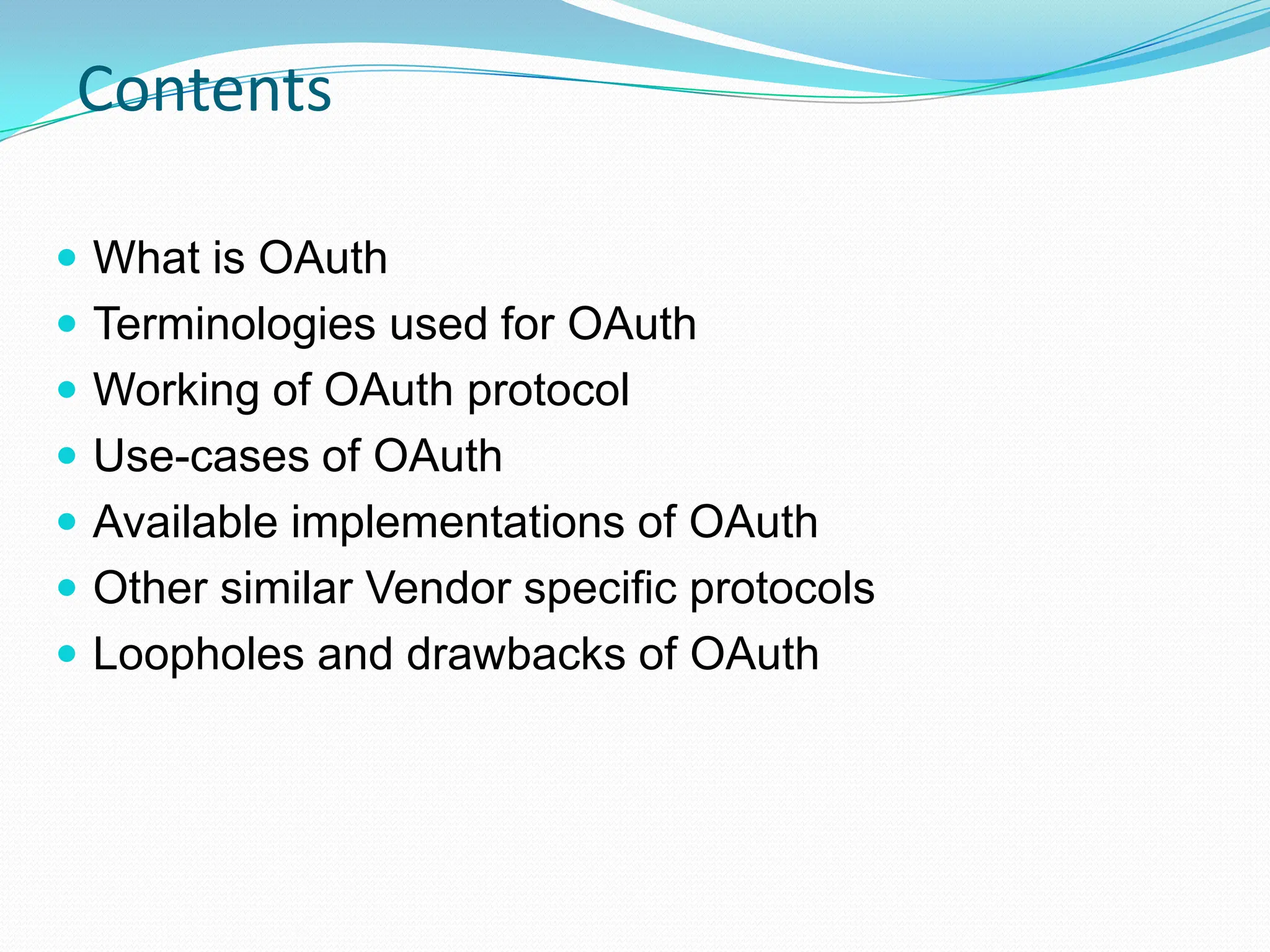 Contents

- What is OAuth
- Terminologies used for OAuth
- Working of OAuth protocol
- Use-cases of OAuth
- Available implementations of OAuth
- Other similar Vendor specific protocols
- Loopholes and drawbacks of OAuth